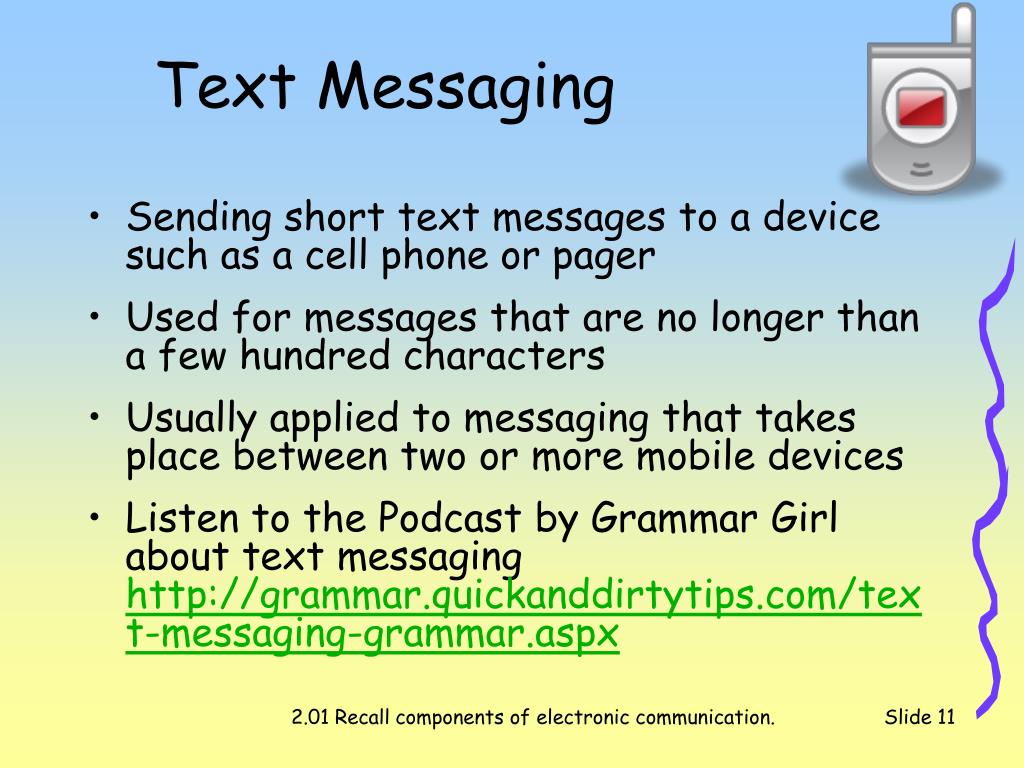 Text Messaging

• Sending short text messages to a device such as a cell phone or pager

• Used for messages that are no longer than a few hundred characters

• Usually applied to messaging that takes place between two or more mobile devices

• Listen to the Podcast by Grammar Girl about text messaging http://grammar.quickanddirtytips.com/text-messaging-grammar.aspx

2.01 Recall components of electronic communication.

Slide 11